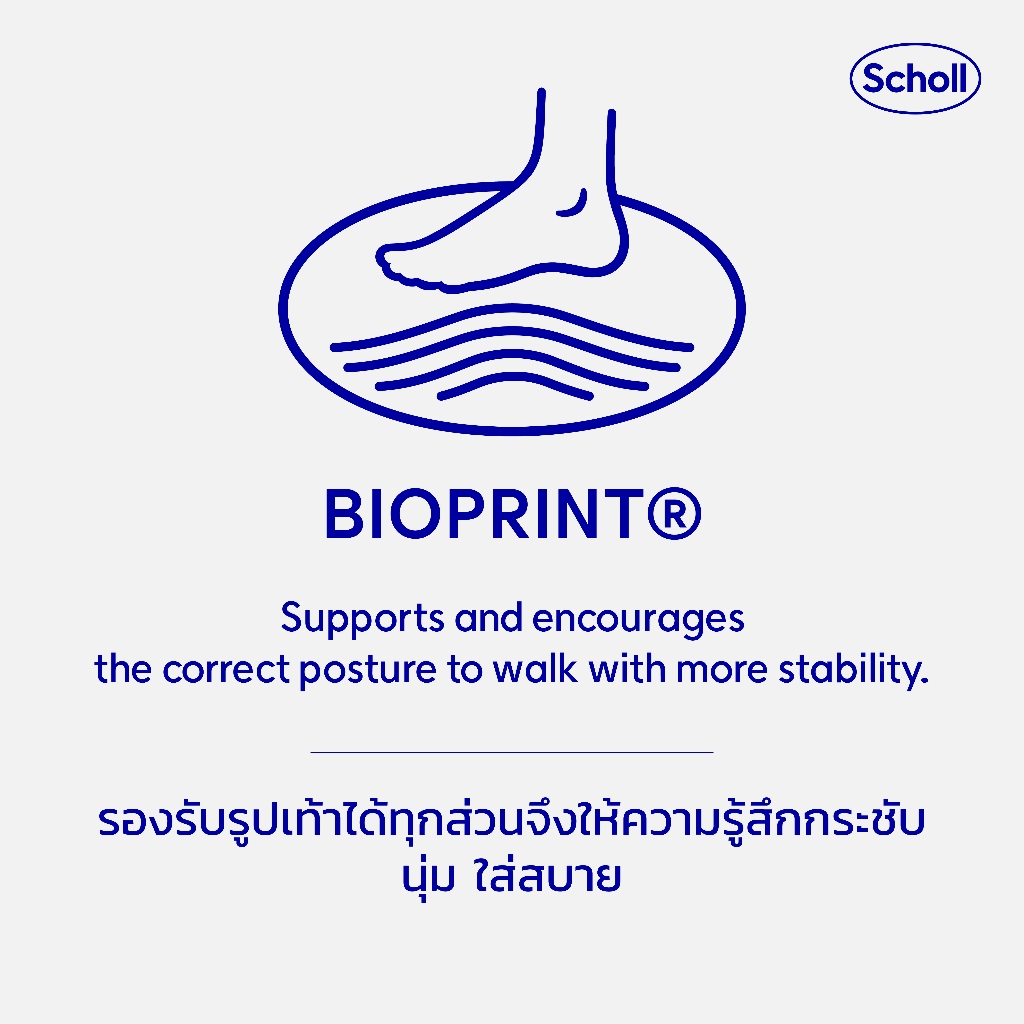 Scholl

BIOPRINT®

Supports and encourages the correct posture to walk with more stability.

รองรับรูปเท้าได้ทุกส่วนจึงให้ความรู้สึกกระชับ นุ่ม ใส่สบาย